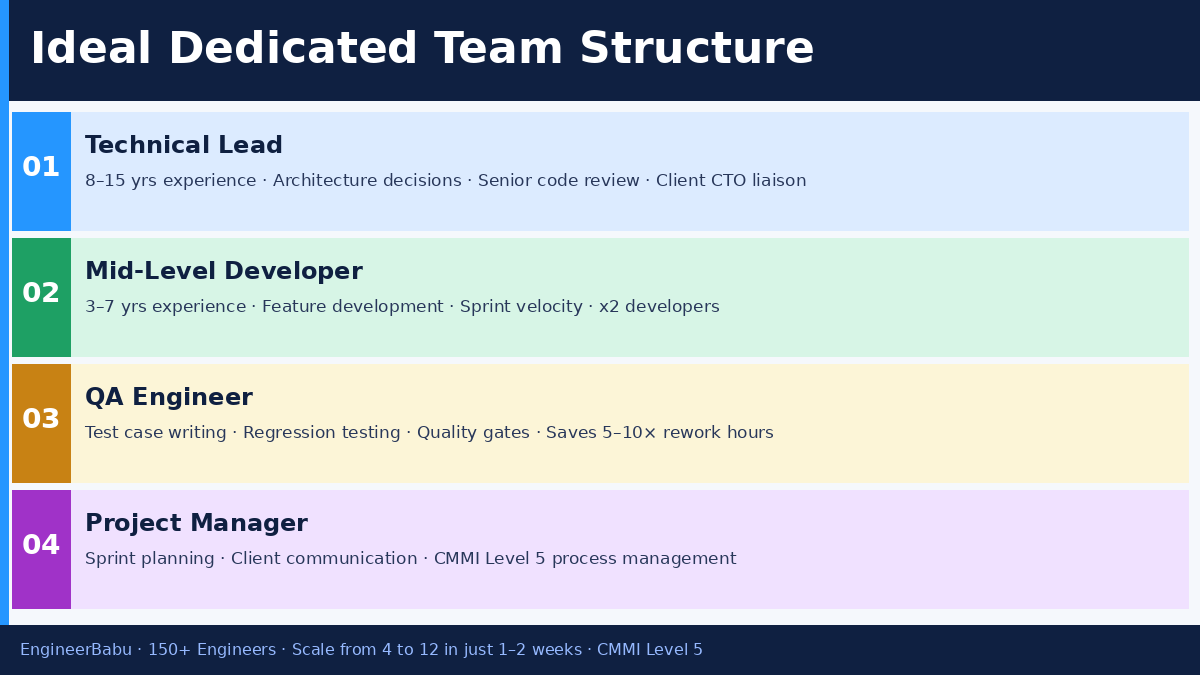 Ideal Dedicated Team Structure

01
Technical Lead
8–15 yrs experience · Architecture decisions · Senior code review · Client CTO liaison

02
Mid-Level Developer
3–7 yrs experience · Feature development · Sprint velocity · x2 developers

03
QA Engineer
Test case writing · Regression testing · Quality gates · Saves 5–10× rework hours

04
Project Manager
Sprint planning · Client communication · CMMI Level 5 process management

EngineerBabu · 150+ Engineers · Scale from 4 to 12 in just 1–2 weeks · CMMI Level 5